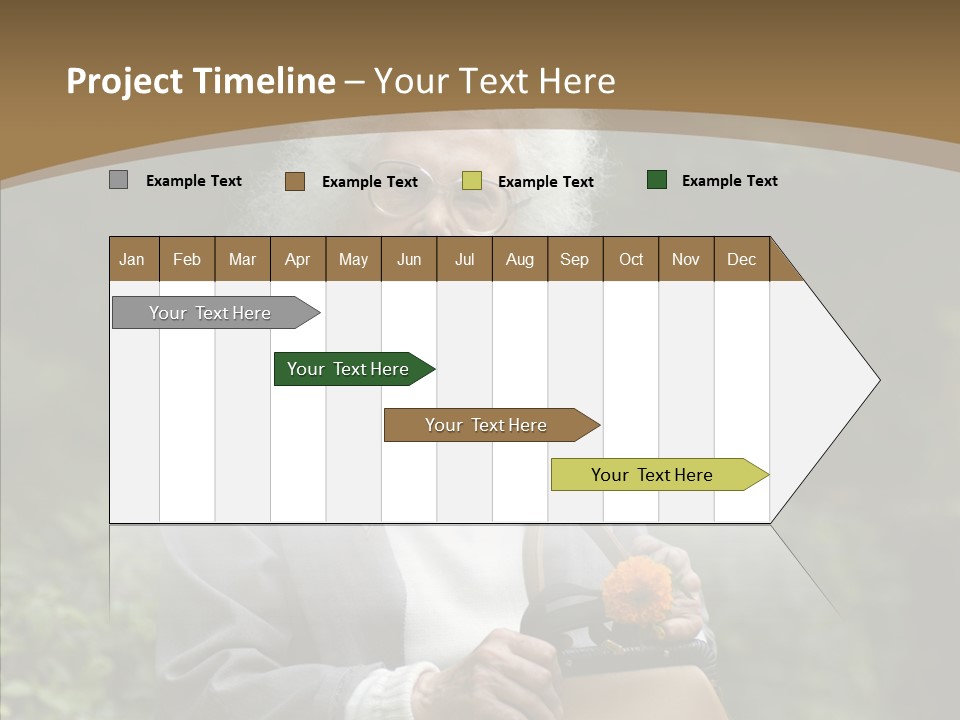 Project Timeline – Your Text Here

Example Text
Example Text
Example Text
Example Text

| Jan | Feb | Mar | Apr | May | Jun | Jul | Aug | Sep | Oct | Nov | Dec |
|---|---|---|---|---|---|---|---|---|---|---|---|

Your Text Here
Your Text Here
Your Text Here
Your Text Here